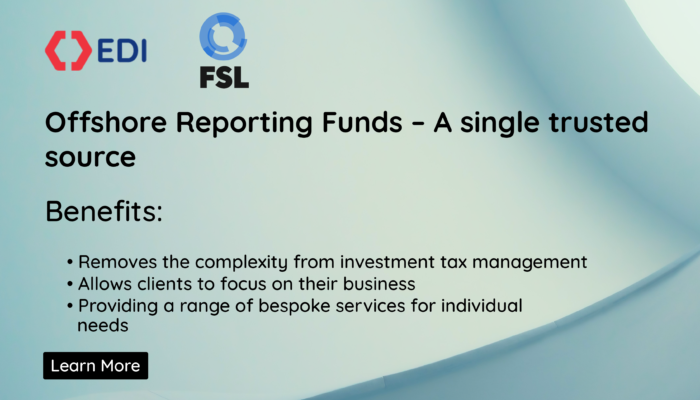 EDI

FSL

Offshore Reporting Funds – A single trusted source

Benefits:

• Removes the complexity from investment tax management
• Allows clients to focus on their business
• Providing a range of bespoke services for individual needs

Learn More